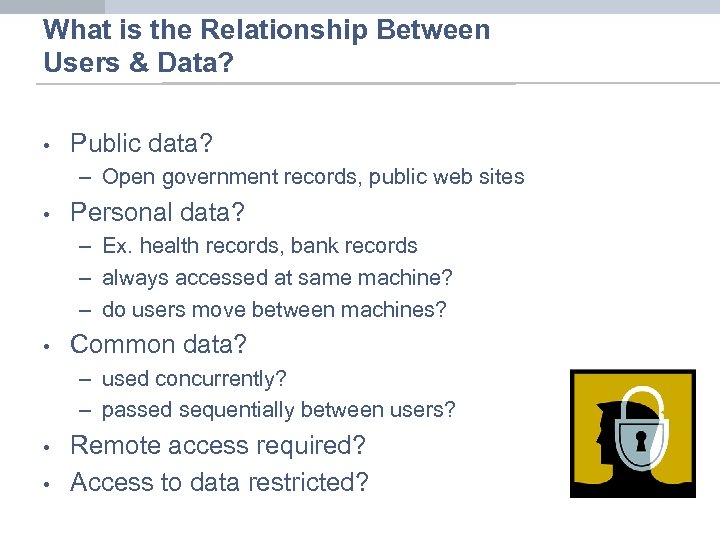 What is the Relationship Between Users & Data?

• Public data?
– Open government records, public web sites
• Personal data?
– Ex. health records, bank records
– always accessed at same machine?
– do users move between machines?
• Common data?
– used concurrently?
– passed sequentially between users?
• Remote access required?
• Access to data restricted?